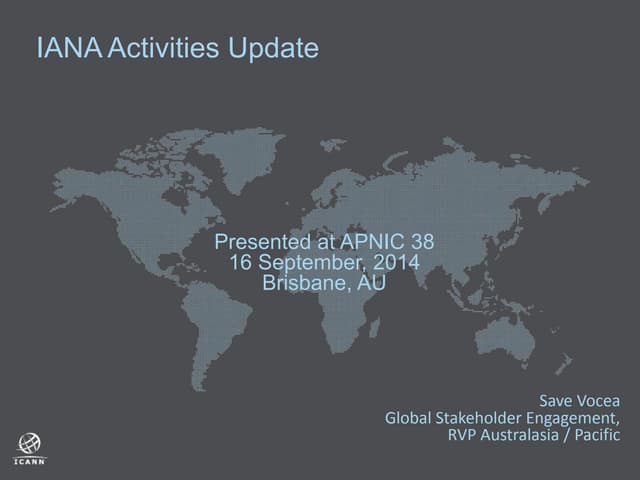 IANA Activities Update

Presented at APNIC 38
16 September, 2014
Brisbane, AU

Save Vocea
Global Stakeholder Engagement,
RVP Australasia / Pacific

ICANN